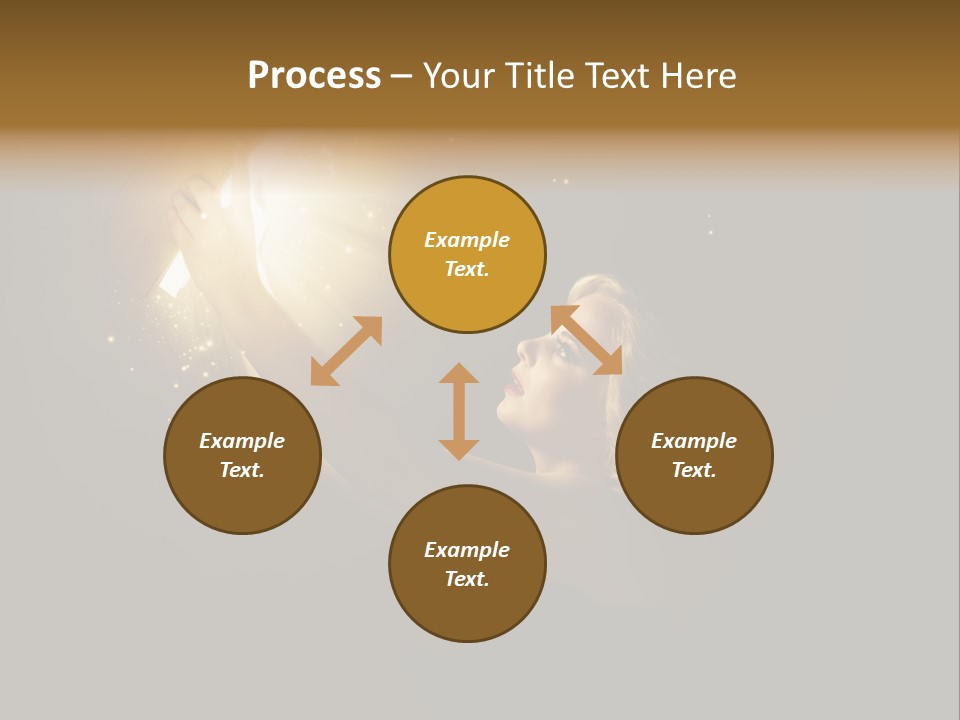 Process – Your Title Text Here

Example Text.

Example Text.

Example Text.

Example Text.